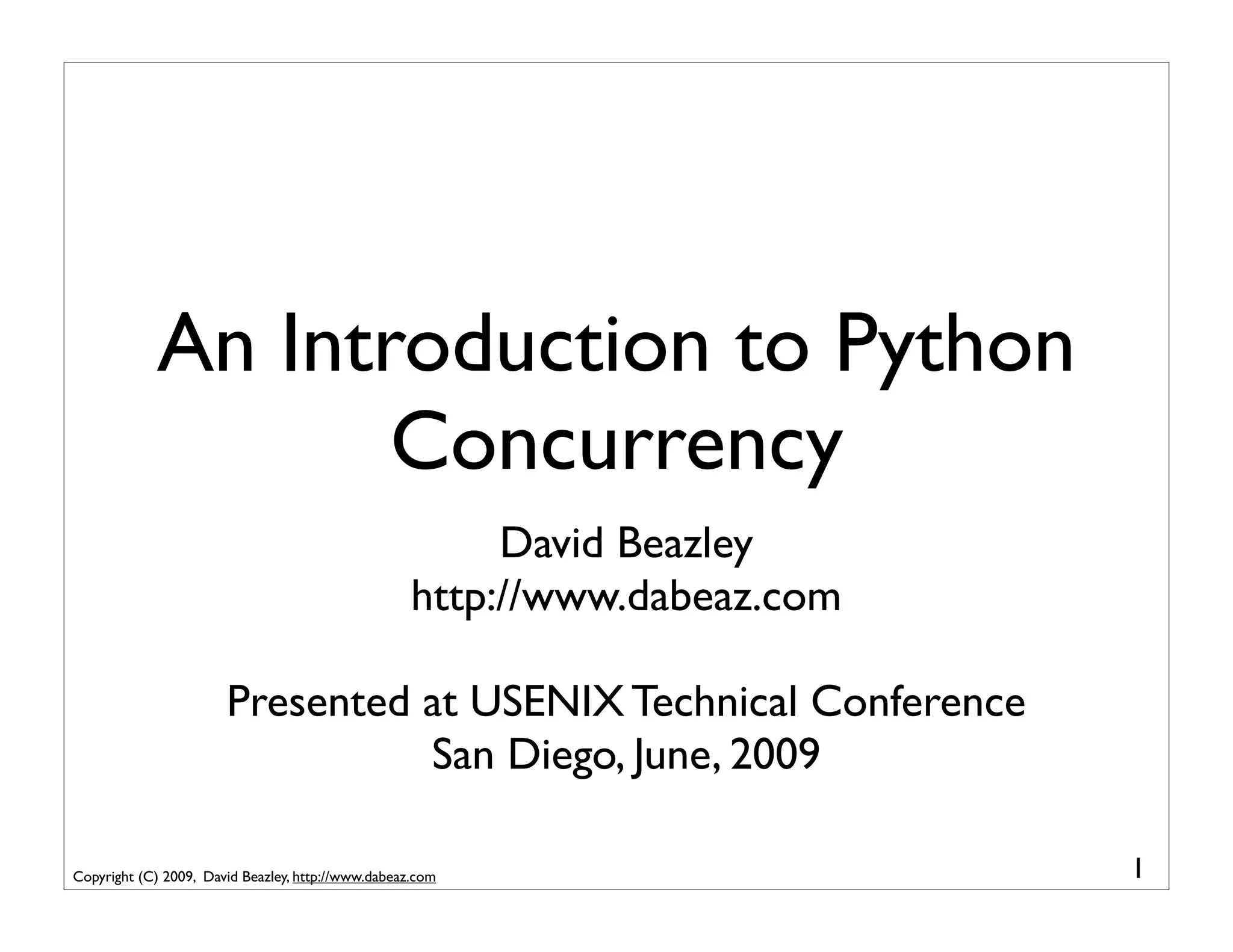 An Introduction to Python Concurrency

David Beazley
http://www.dabeaz.com

Presented at USENIX Technical Conference
San Diego, June, 2009

Copyright (C) 2009, David Beazley, http://www.dabeaz.com

1